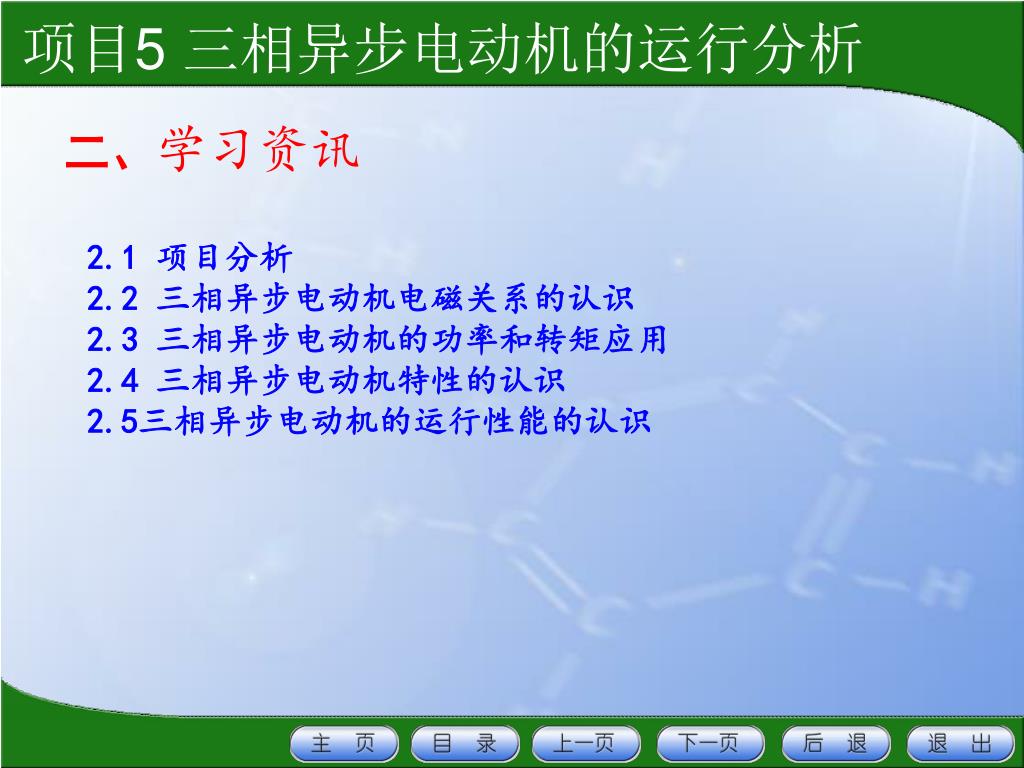 项目5 三相异步电动机的运行分析

二、学习资讯

2.1 项目分析
2.2 三相异步电动机电磁关系的认识
2.3 三相异步电动机的功率和转矩应用
2.4 三相异步电动机特性的认识
2.5三相异步电动机的运行性能的认识

主 页　目 录　上一页　下一页　后 退　退 出